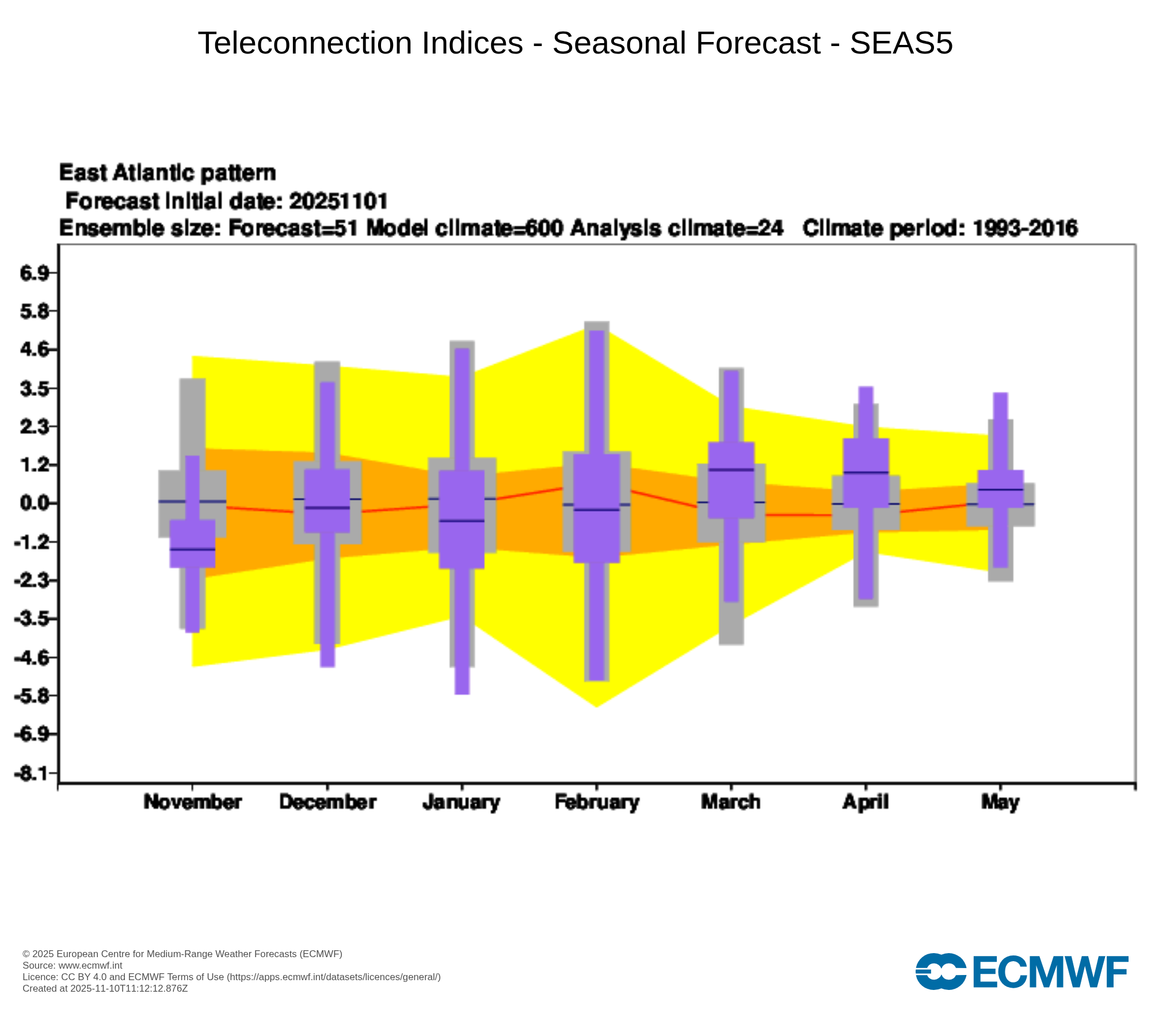 Teleconnection Indices - Seasonal Forecast - SEAS5

East Atlantic pattern
Forecast initial date: 20251101
Ensemble size: Forecast=51 Model climate=600 Analysis climate=24 Climate period: 1993-2016

6.9
5.8
4.6
3.5
2.3
1.2
0.0
-1.2
-2.3
-3.5
-4.6
-5.8
-6.9
-8.1

November December January February March April May

© 2025 European Centre for Medium-Range Weather Forecasts (ECMWF)
Source: www.ecmwf.int
Licence: CC BY 4.0 and ECMWF Terms of Use (https://apps.ecmwf.int/datasets/licences/general/)
Created at 2025-11-10T11:12:12.876Z

ECMWF